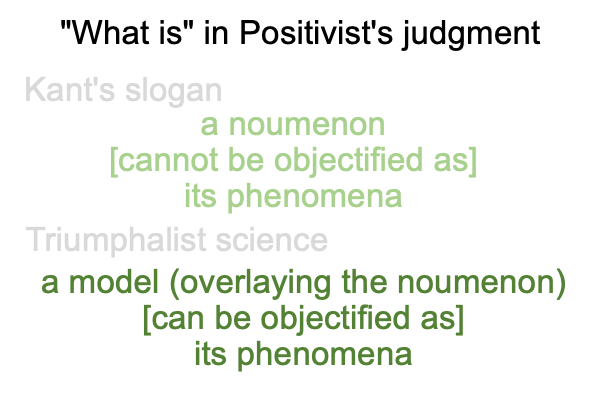 "What is" in Positivist's judgment

Kant's slogan

a noumenon
[cannot be objectified as]
its phenomena

Triumphalist science

a model (overlaying the noumenon)
[can be objectified as]
its phenomena